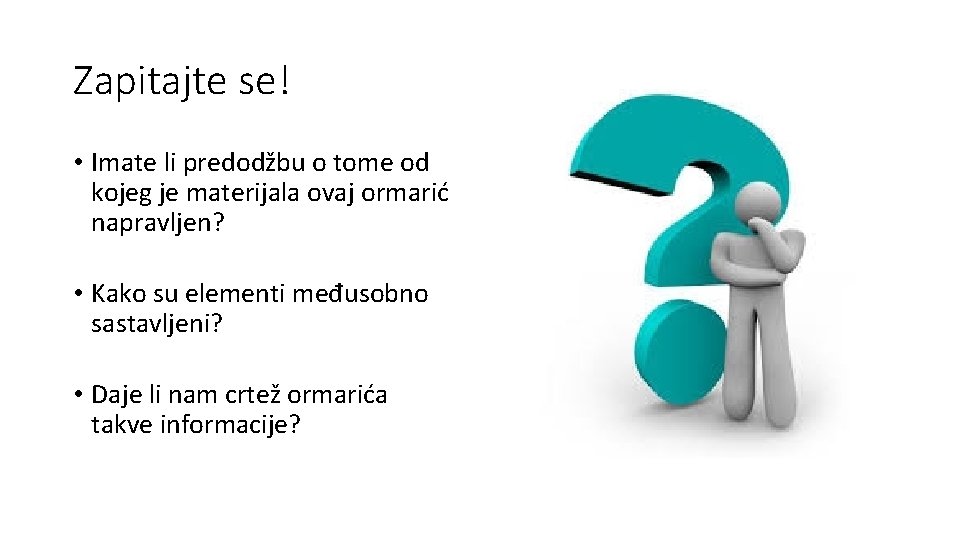 Zapitajte se!

• Imate li predodžbu o tome od kojeg je materijala ovaj ormarić napravljen?

• Kako su elementi međusobno sastavljeni?

• Daje li nam crtež ormarića takve informacije?